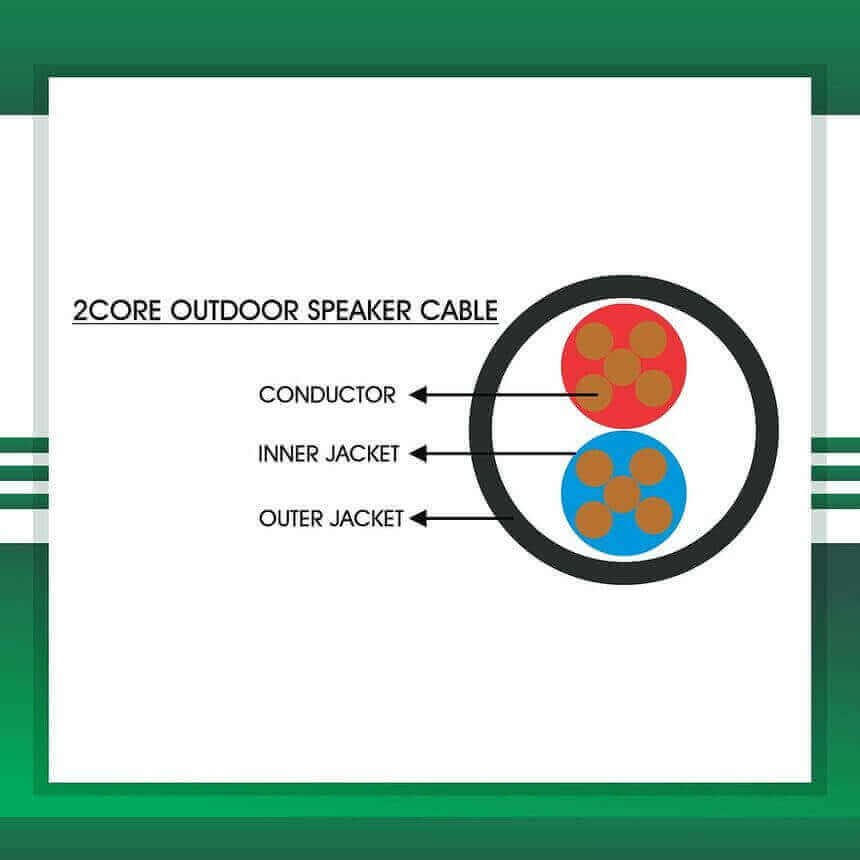 2CORE OUTDOOR SPEAKER CABLE

CONDUCTOR

INNER JACKET

OUTER JACKET